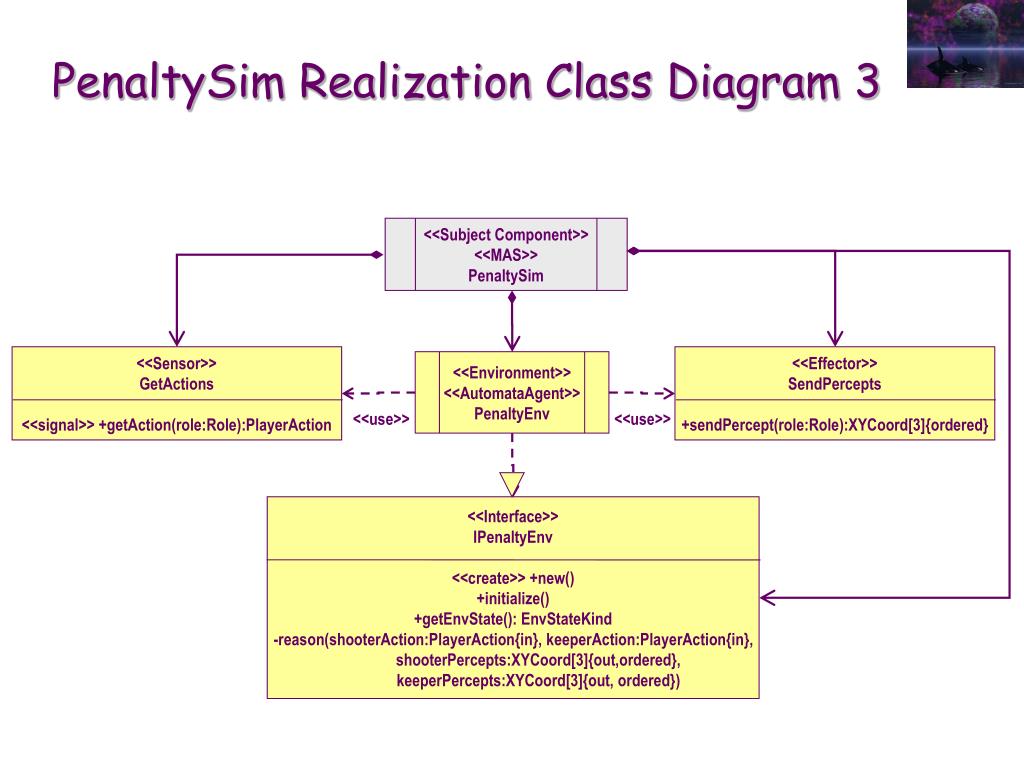 PenaltySim Realization Class Diagram 3

<<Subject Component>>
<<MAS>>
PenaltySim

<<Sensor>>
GetActions

<<signal>> +getAction(role:Role):PlayerAction

<<use>>

<<Environment>>
<<AutomataAgent>>
PenaltyEnv

<<use>>

<<Effector>>
SendPercepts

+sendPercept(role:Role):XYCoord[3]{ordered}

<<Interface>>
IPenaltyEnv

<<create>> +new()
+initialize()
+getEnvState(): EnvStateKind
-reason(shooterAction:PlayerAction{in}, keeperAction:PlayerAction{in}, shooterPercepts:XYCoord[3]{out,ordered}, keeperPercepts:XYCoord[3]{out, ordered})